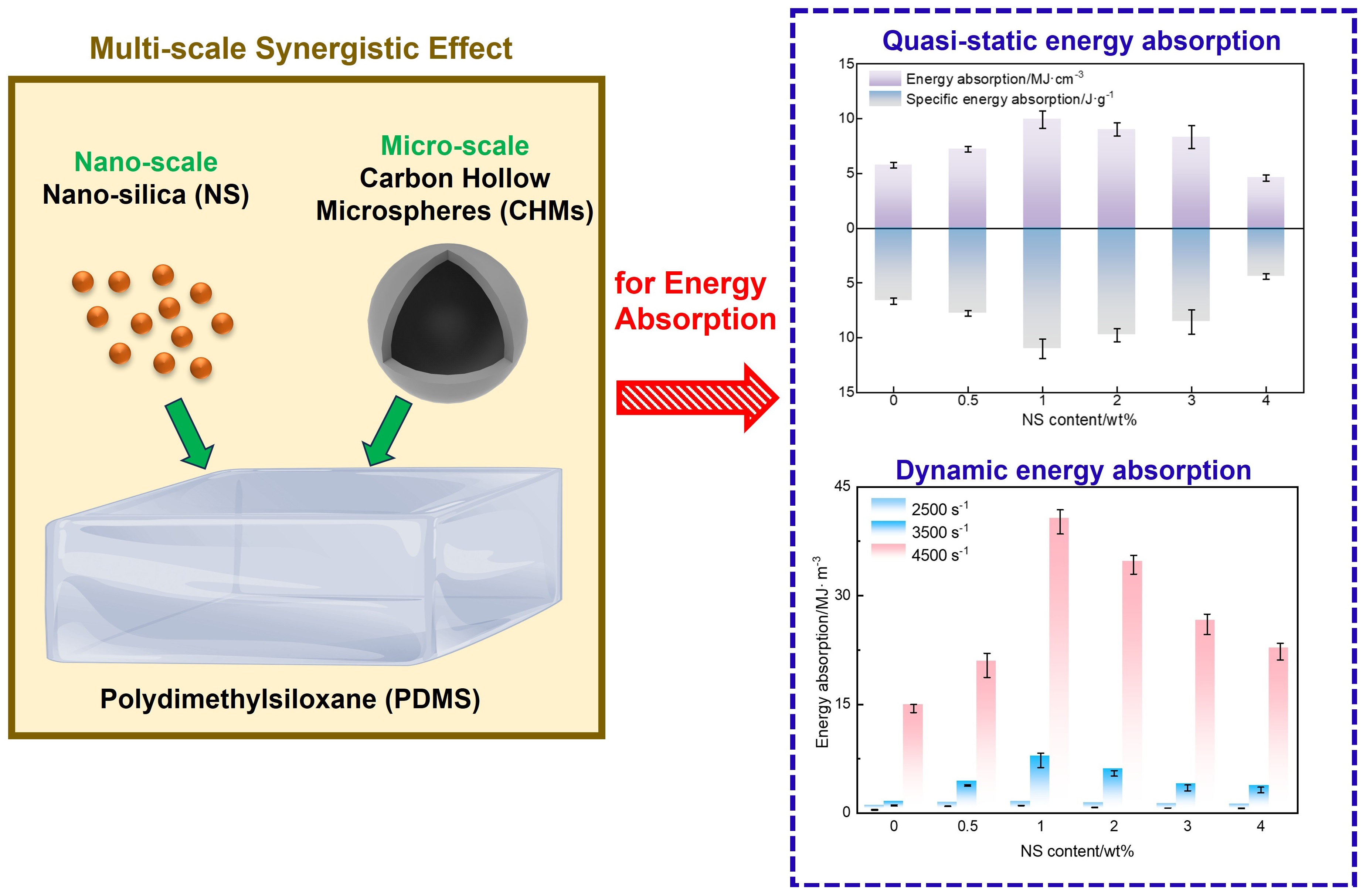 Multi-scale Synergistic Effect

Nano-scale
Nano-silica (NS)

Micro-scale
Carbon Hollow Microspheres (CHMs)

Polydimethylsiloxane (PDMS)

for Energy Absorption

Quasi-static energy absorption

Energy absorption/MJ·cm$^{-3}$
Specific energy absorption/J·g$^{-1}$

15
10
5
0
5
10
15

0 0.5 1 2 3 4
NS content/wt%

Dynamic energy absorption

2500 s$^{-1}$
3500 s$^{-1}$
4500 s$^{-1}$

Energy absorption/MJ· m$^{-3}$

45
30
15
0

0 0.5 1 2 3 4
NS content/wt%